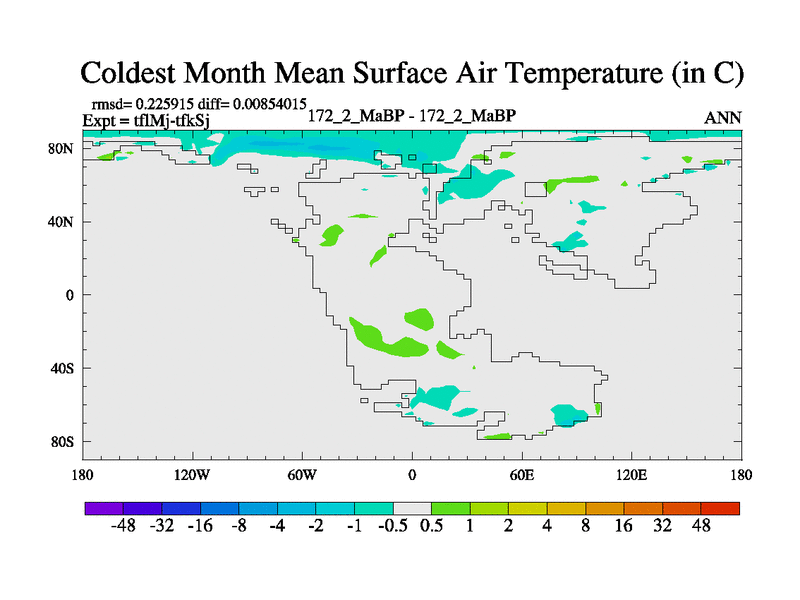 Coldest Month Mean Surface Air Temperature (in C)

rmsd= 0.225915 diff= 0.00854015
Expt = tflMj-tfkSj

172_2_MaBP - 172_2_MaBP

ANN

80N
40N
0
40S
80S

180
120W
60W
0
60E
120E
180

-48 -32 -16 -8 -4 -2 -1 -0.5 0.5 1 2 4 8 16 32 48